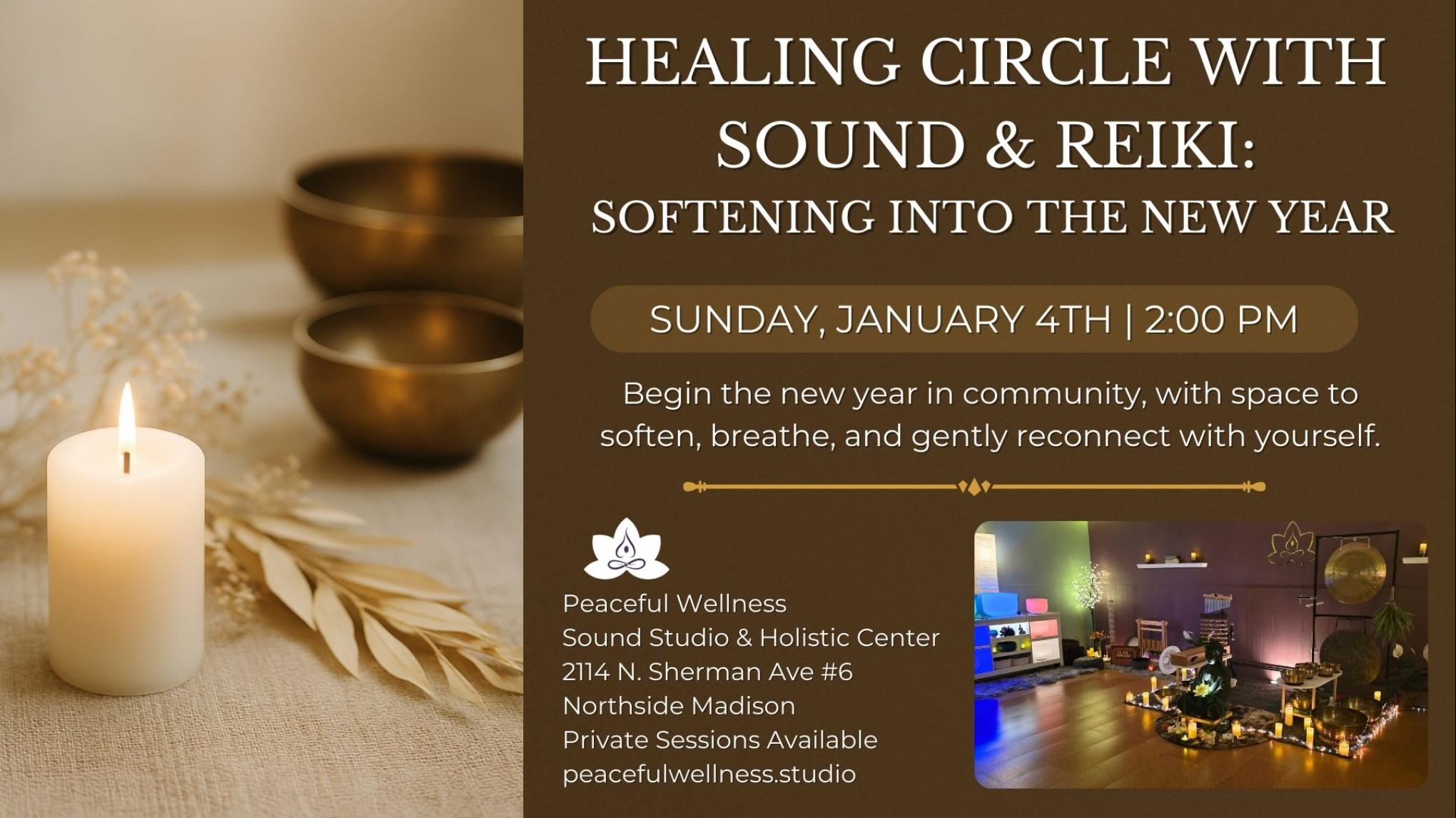 HEALING CIRCLE WITH SOUND & REIKI:
SOFTENING INTO THE NEW YEAR

SUNDAY, JANUARY 4TH | 2:00 PM

Begin the new year in community, with space to soften, breathe, and gently reconnect with yourself.

Peaceful Wellness
Sound Studio & Holistic Center
2114 N. Sherman Ave #6
Northside Madison
Private Sessions Available
peacefulwellness.studio